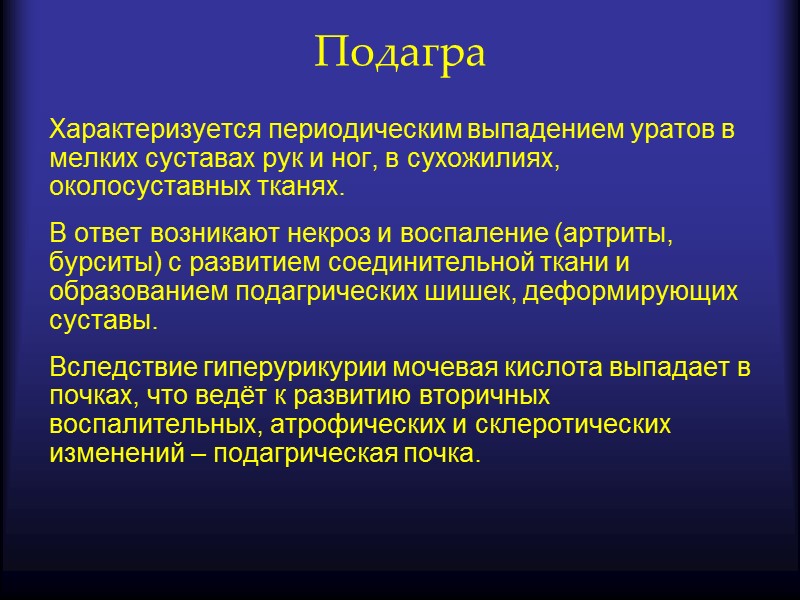 Подагра

Характеризуется периодическим выпадением уратов в мелких суставах рук и ног, в сухожилиях, околосуставных тканях.

В ответ возникают некроз и воспаление (артриты, бурситы) с развитием соединительной ткани и образованием подагрических шишек, деформирующих суставы.

Вследствие гиперурикурии мочевая кислота выпадает в почках, что ведёт к развитию вторичных воспалительных, атрофических и склеротических изменений – подагрическая почка.